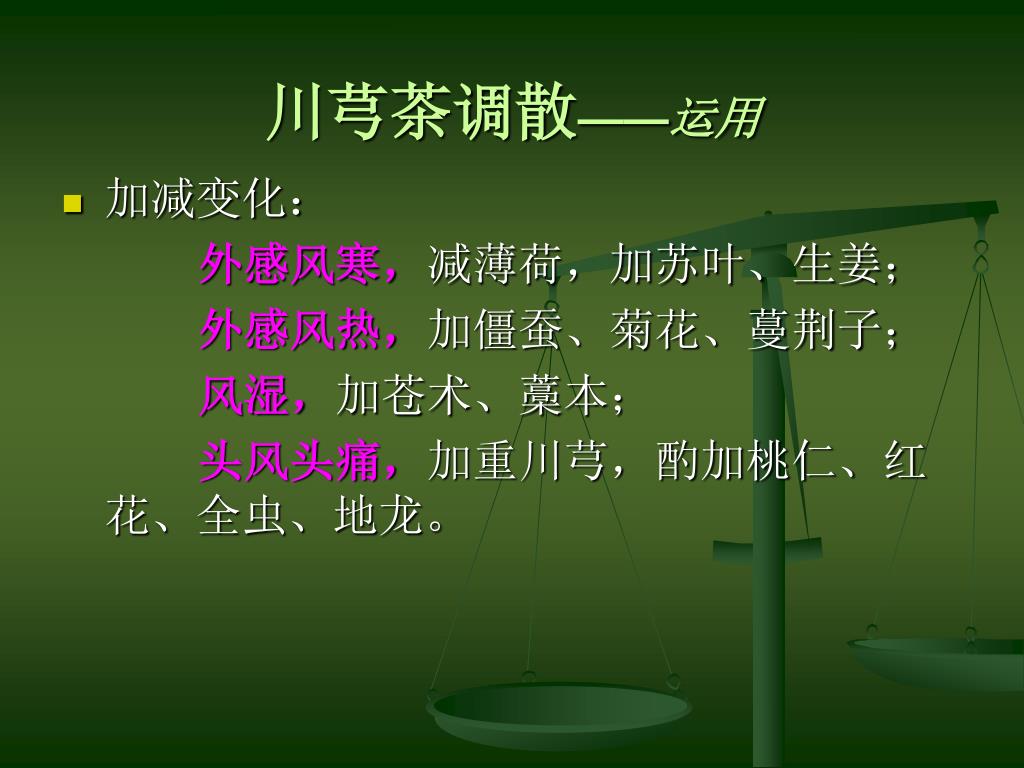 川芎茶调散——运用

加减变化：

外感风寒，减薄荷，加苏叶、生姜；

外感风热，加僵蚕、菊花、蔓荆子；

风湿，加苍术、藁本；

头风头痛，加重川芎，酌加桃仁、红花、全虫、地龙。